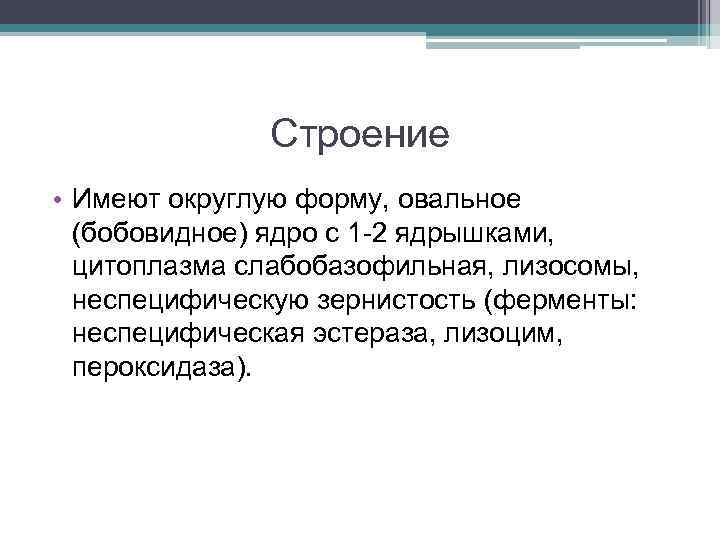 Строение

• Имеют округлую форму, овальное (бобовидное) ядро с 1-2 ядрышками, цитоплазма слабобазофильная, лизосомы, неспецифическую зернистость (ферменты: неспецифическая эстераза, лизоцим, пероксидаза).